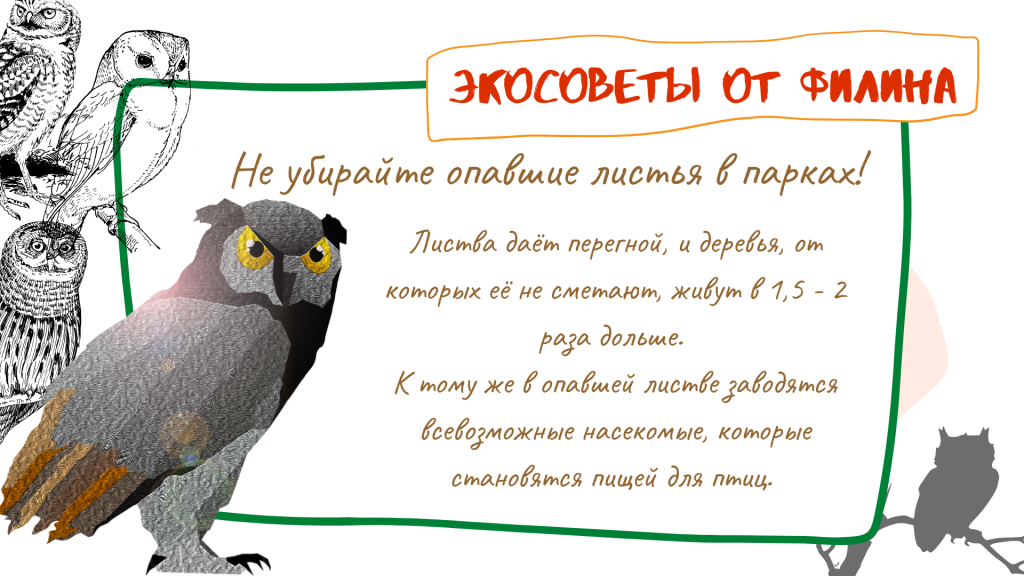 ЭКОСОВЕТЫ ОТ ФИЛИНА

Не убирайте опавшие листья в парках!

Листва даёт перегной, и деревья, от которых её не сметают, живут в 1,5 - 2 раза дольше.
К тому же в опавшей листве заводятся всевозможные насекомые, которые становятся пищей для птиц.